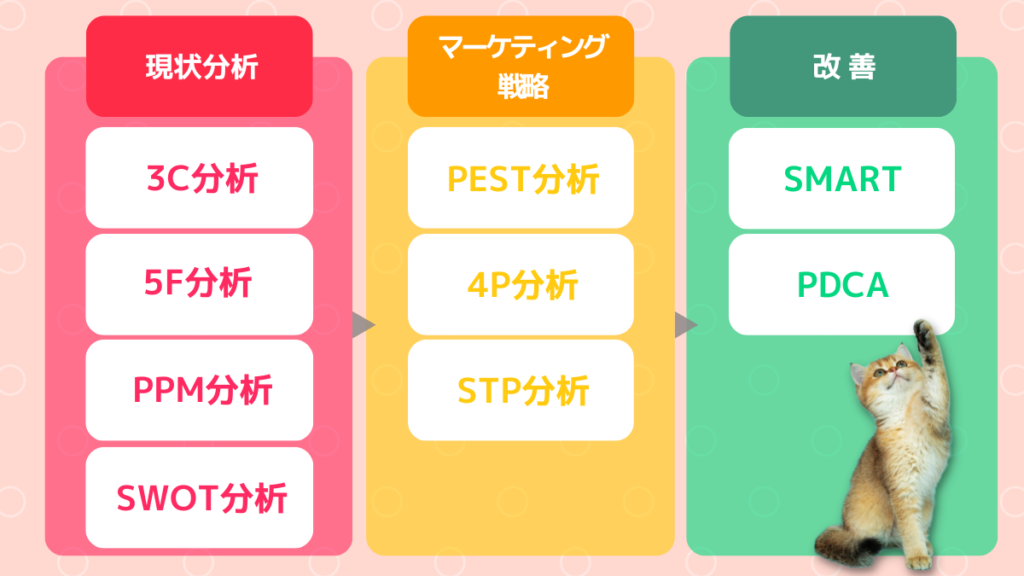 現状分析

3C分析

5F分析

PPM分析

SWOT分析

マーケティング戦略

PEST分析

4P分析

STP分析

改善

SMART

PDCA